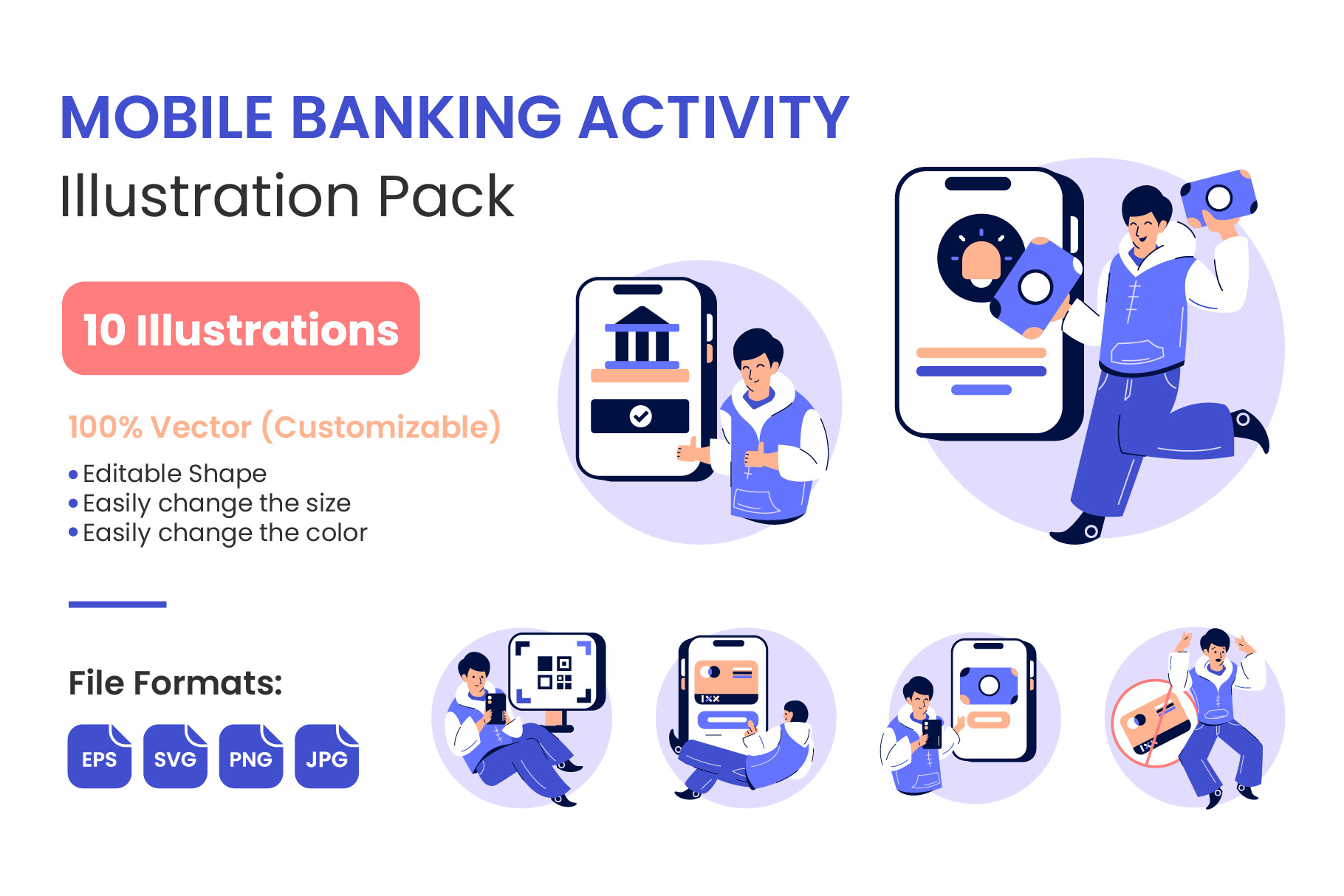 MOBILE BANKING ACTIVITY
Illustration Pack

10 Illustrations

100% Vector (Customizable)

• Editable Shape
• Easily change the size
• Easily change the color

File Formats:

EPS SVG PNG JPG